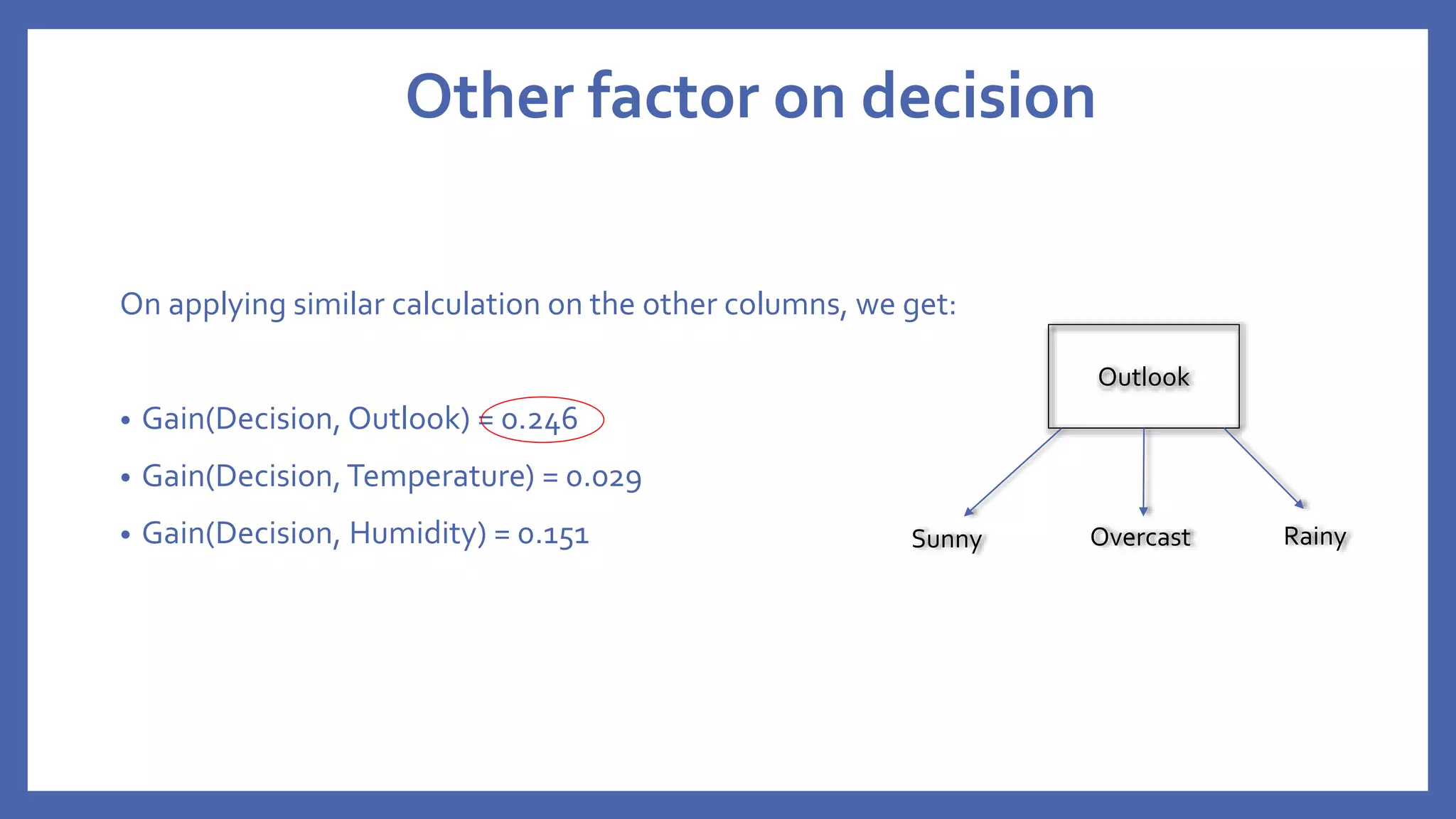 Other factor on decision

On applying similar calculation on the other columns, we get:

• Gain(Decision, Outlook) = 0.246
• Gain(Decision, Temperature) = 0.029
• Gain(Decision, Humidity) = 0.151

Outlook

Sunny

Overcast

Rainy